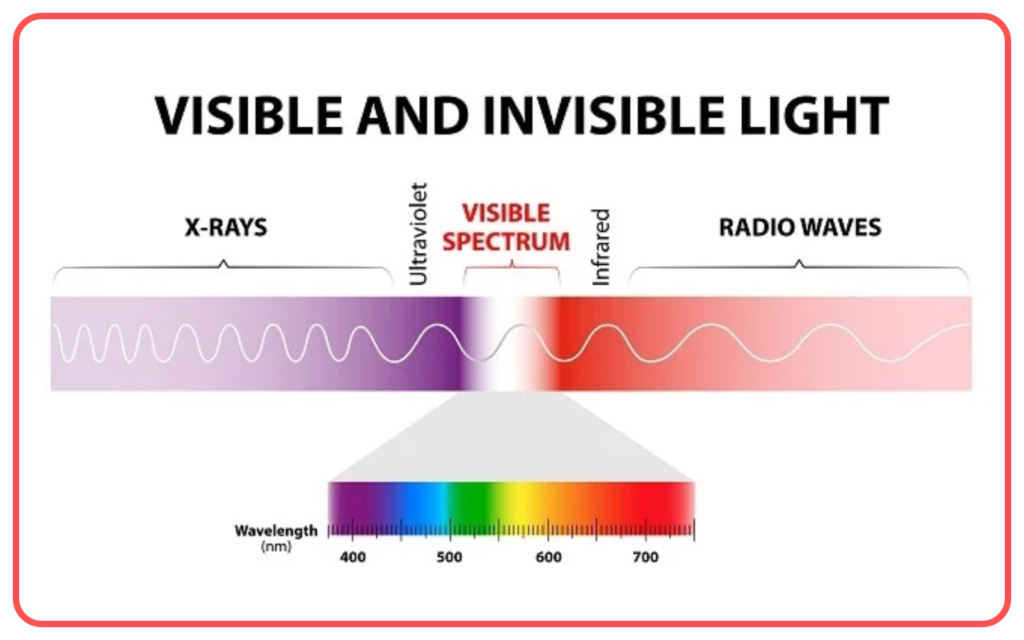 VISIBLE AND INVISIBLE LIGHT

X-RAYS

Ultraviolet

VISIBLE SPECTRUM

Infrared

RADIO WAVES

Wavelength (nm)

400

500

600

700